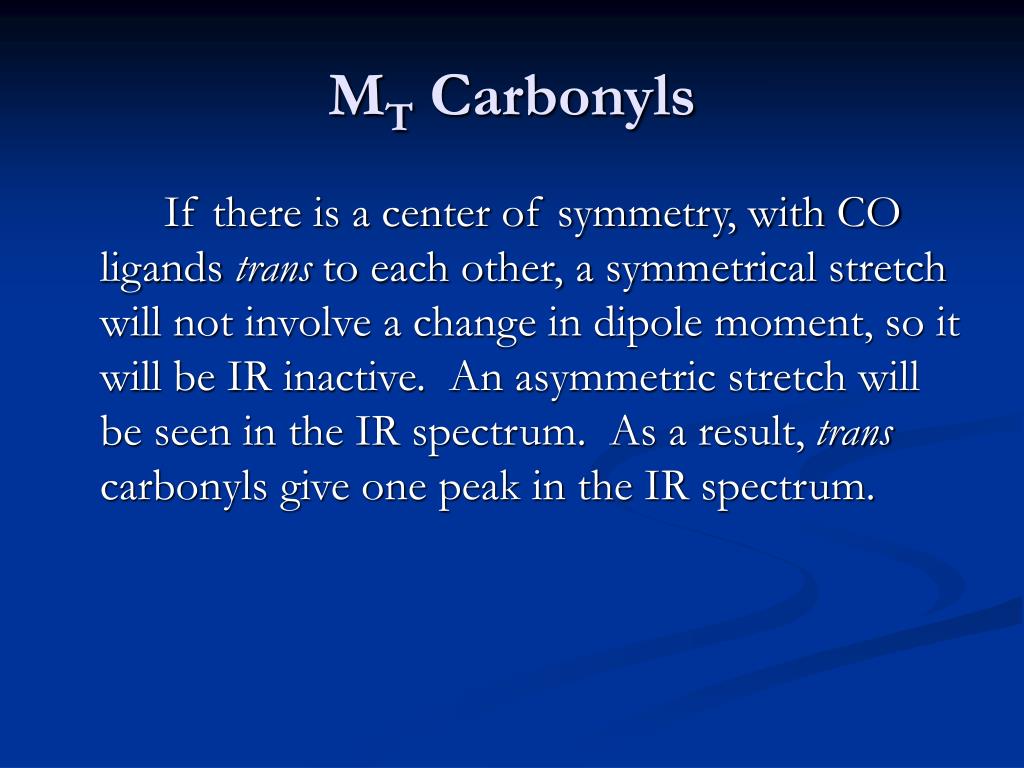 $M_T$ Carbonyls

If there is a center of symmetry, with CO ligands trans to each other, a symmetrical stretch will not involve a change in dipole moment, so it will be IR inactive. An asymmetric stretch will be seen in the IR spectrum. As a result, trans carbonyls give one peak in the IR spectrum.